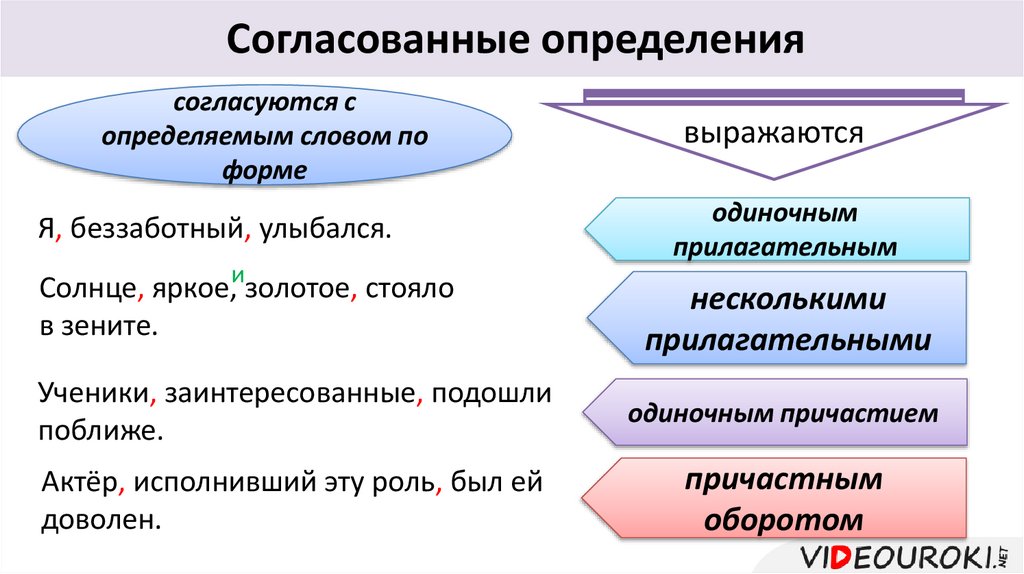 Согласованные определения

согласуются с определяемым словом по форме

выражаются

Я, беззаботный, улыбался.

одиночным прилагательным

Солнце, яркое, и золотое, стояло в зените.

несколькими прилагательными

Ученики, заинтересованные, подошли поближе.

одиночным причастием

Актёр, исполнивший эту роль, был ей доволен.

причастным оборотом

VIDEOUROKI.NET